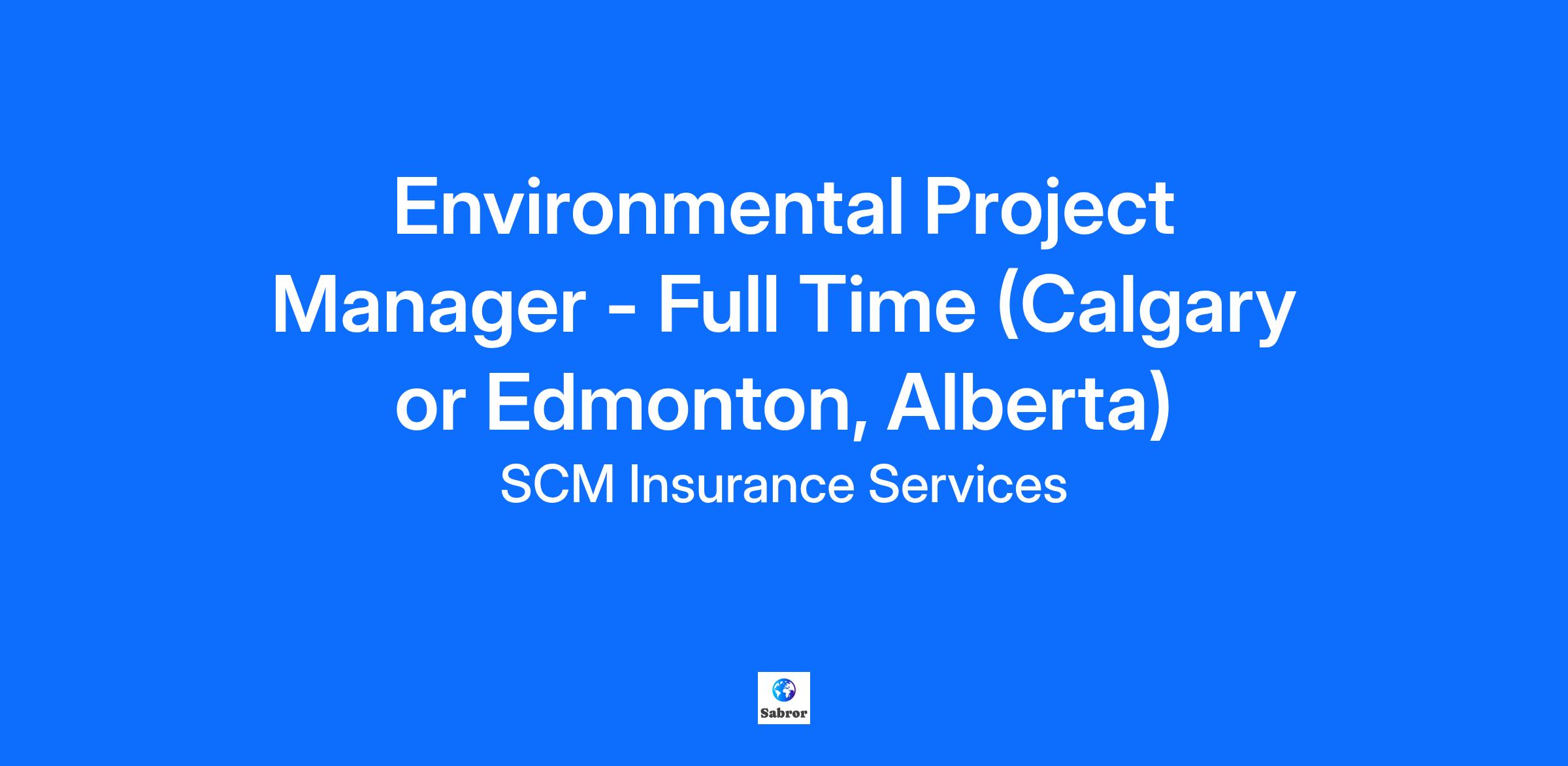 Environmental Project Manager - Full Time (Calgary or Edmonton, Alberta)

SCM Insurance Services

Sabror